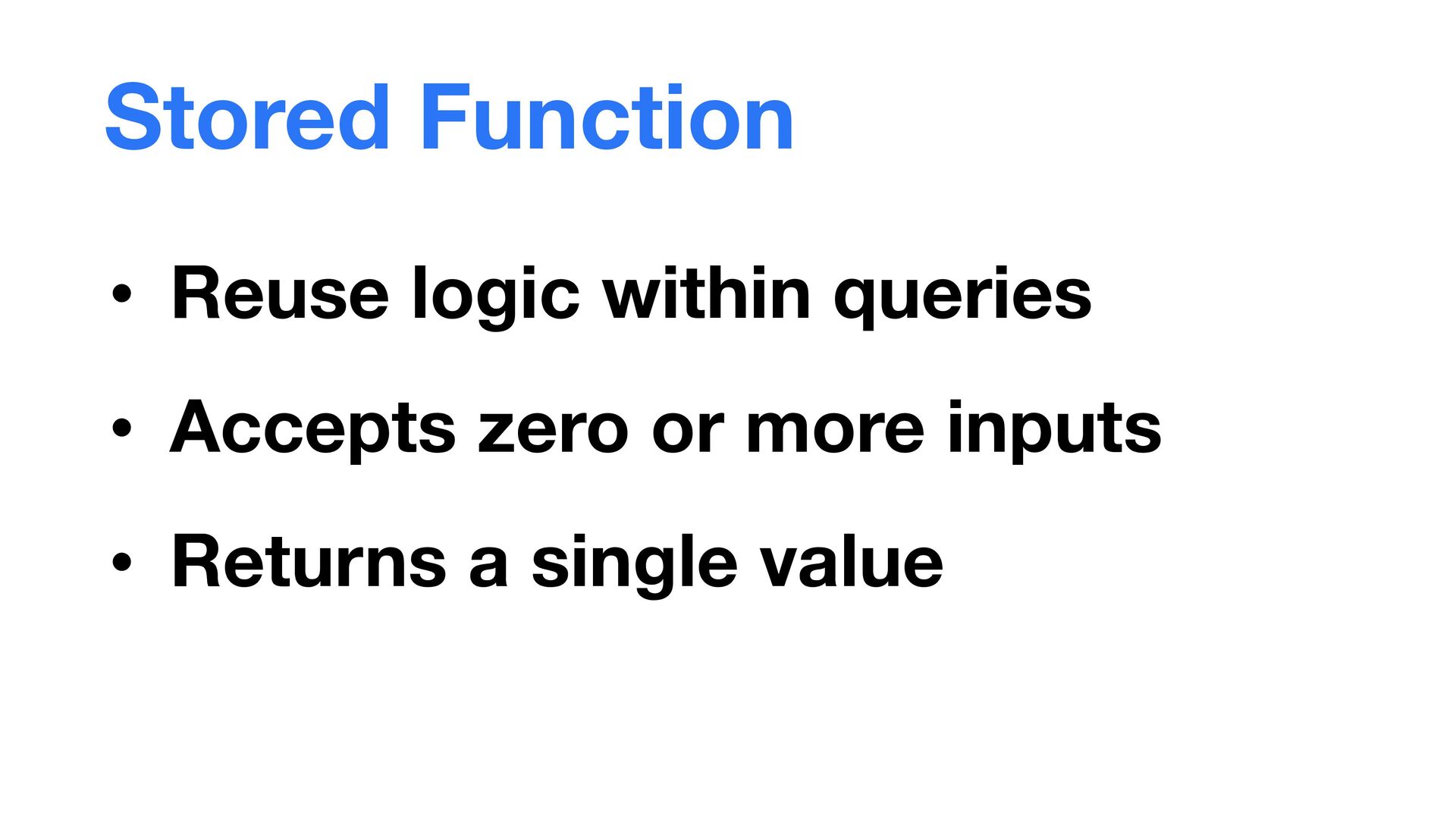 Stored Function

• Reuse logic within queries

• Accepts zero or more inputs

• Returns a single value